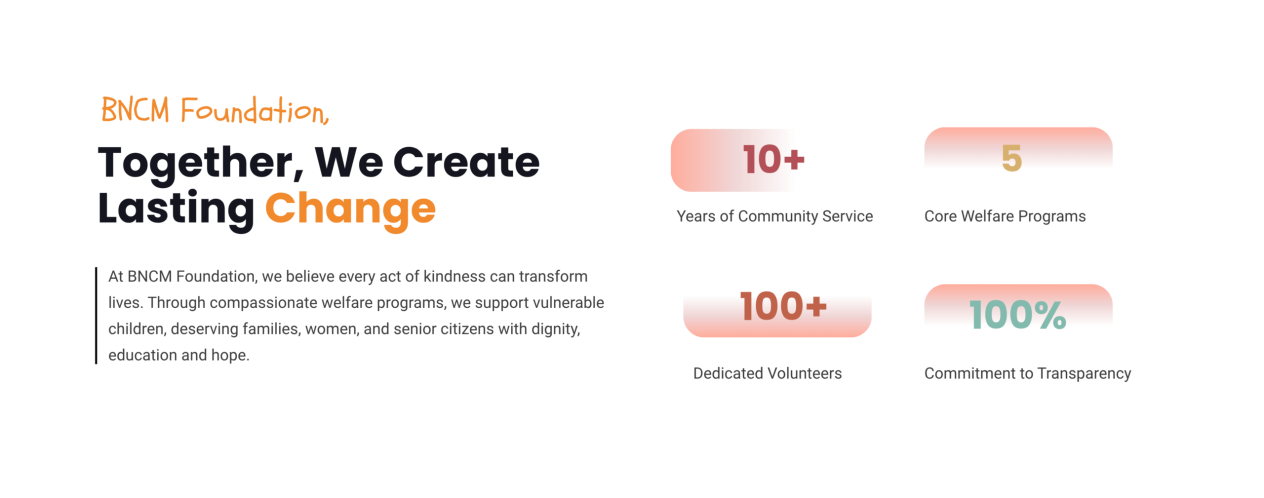 BNCM Foundation,

Together, We Create Lasting Change

At BNCM Foundation, we believe every act of kindness can transform lives. Through compassionate welfare programs, we support vulnerable children, deserving families, women, and senior citizens with dignity, education and hope.

10+

Years of Community Service

5

Core Welfare Programs

100+

Dedicated Volunteers

100%

Commitment to Transparency